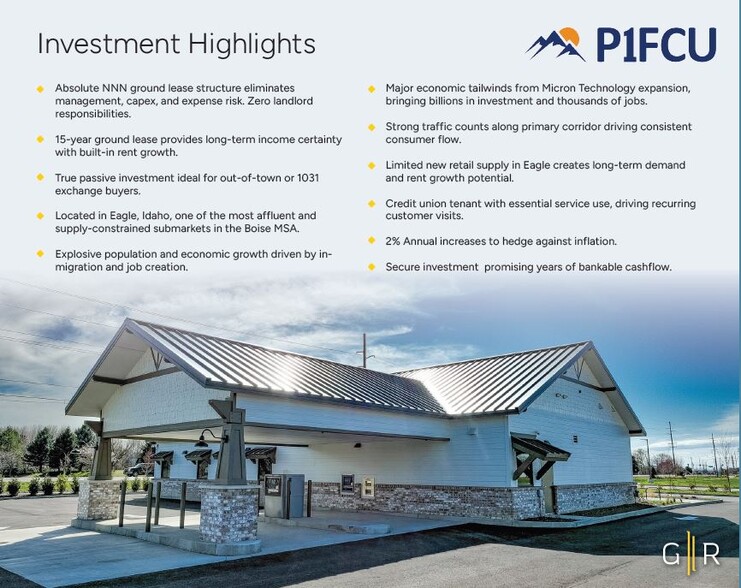 Investment Highlights

P1FCU

Absolute NNN ground lease structure eliminates management, capex, and expense risk. Zero landlord responsibilities.

15-year ground lease provides long-term income certainty with built-in rent growth.

True passive investment ideal for out-of-town or 1031 exchange buyers.

Located in Eagle, Idaho, one of the most affluent and supply-constrained submarkets in the Boise MSA.

Explosive population and economic growth driven by in-migration and job creation.

Major economic tailwinds from Micron Technology expansion, bringing billions in investment and thousands of jobs.

Strong traffic counts along primary corridor driving consistent consumer flow.

Limited new retail supply in Eagle creates long-term demand and rent growth potential.

Credit union tenant with essential service use, driving recurring customer visits.

2% Annual increases to hedge against inflation.

Secure investment promising years of bankable cashflow.

G R